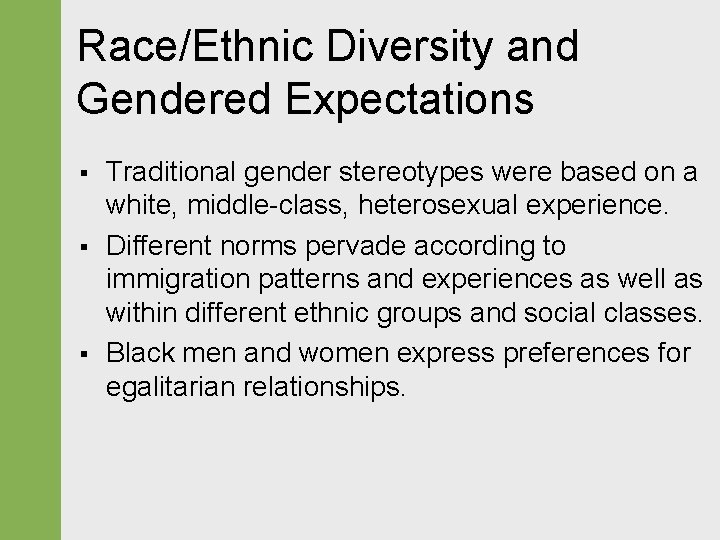 Race/Ethnic Diversity and Gendered Expectations

▪ Traditional gender stereotypes were based on a white, middle-class, heterosexual experience.

▪ Different norms pervade according to immigration patterns and experiences as well as within different ethnic groups and social classes.

▪ Black men and women express preferences for egalitarian relationships.